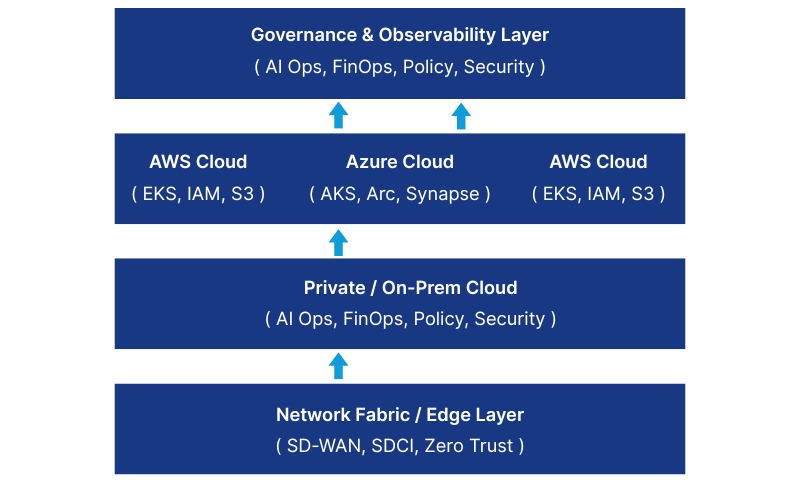 Governance & Observability Layer
( AI Ops, FinOps, Policy, Security )

AWS Cloud
( EKS, IAM, S3 )

Azure Cloud
( AKS, Arc, Synapse )

AWS Cloud
( EKS, IAM, S3 )

Private / On-Prem Cloud
( AI Ops, FinOps, Policy, Security )

Network Fabric / Edge Layer
( SD-WAN, SDCI, Zero Trust )